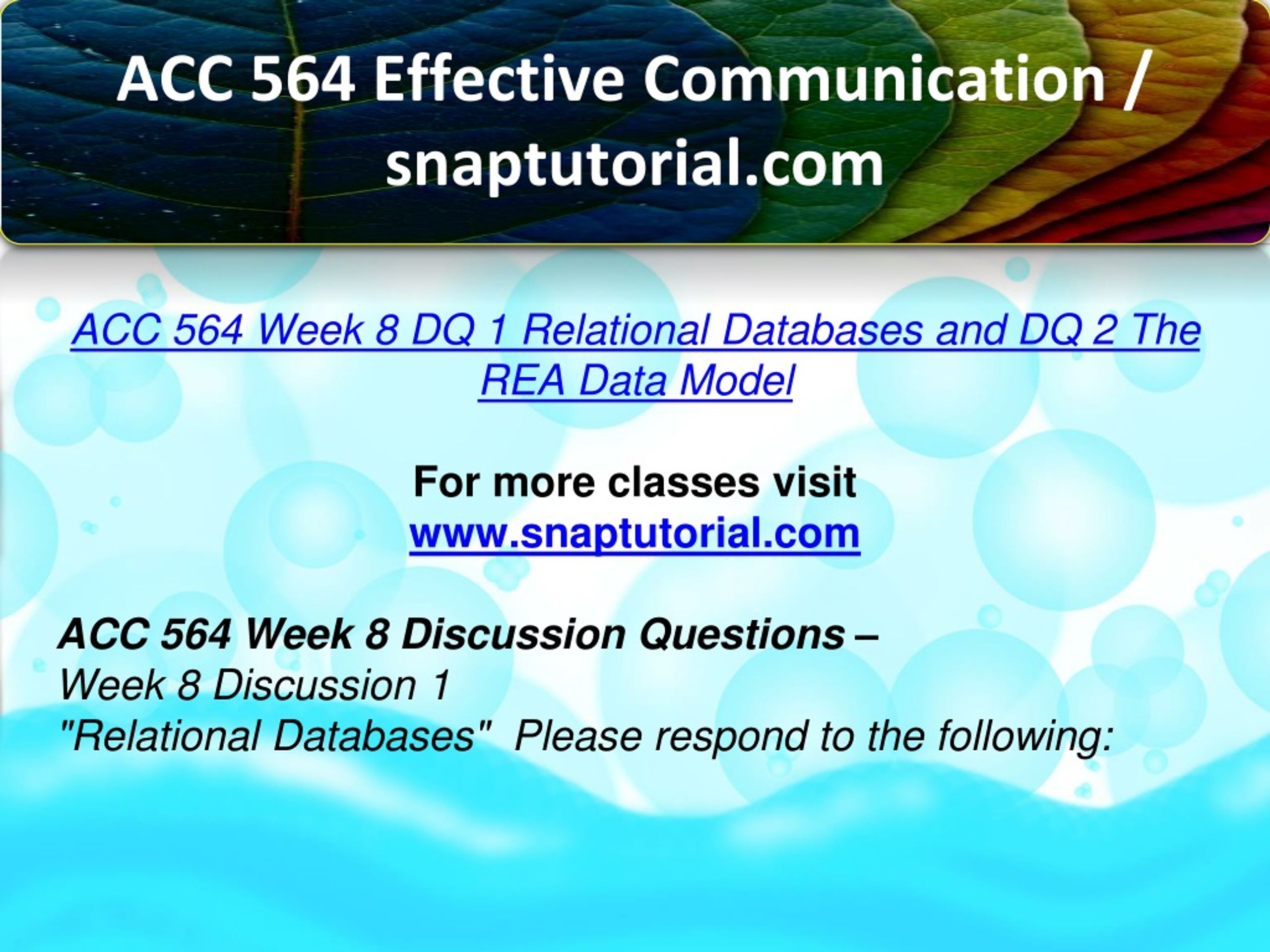 ACC 564 Effective Communication / snaptutorial.com

ACC 564 Week 8 DQ 1 Relational Databases and DQ 2 The REA Data Model

For more classes visit
www.snaptutorial.com

ACC 564 Week 8 Discussion Questions –
Week 8 Discussion 1
"Relational Databases"  Please respond to the following: